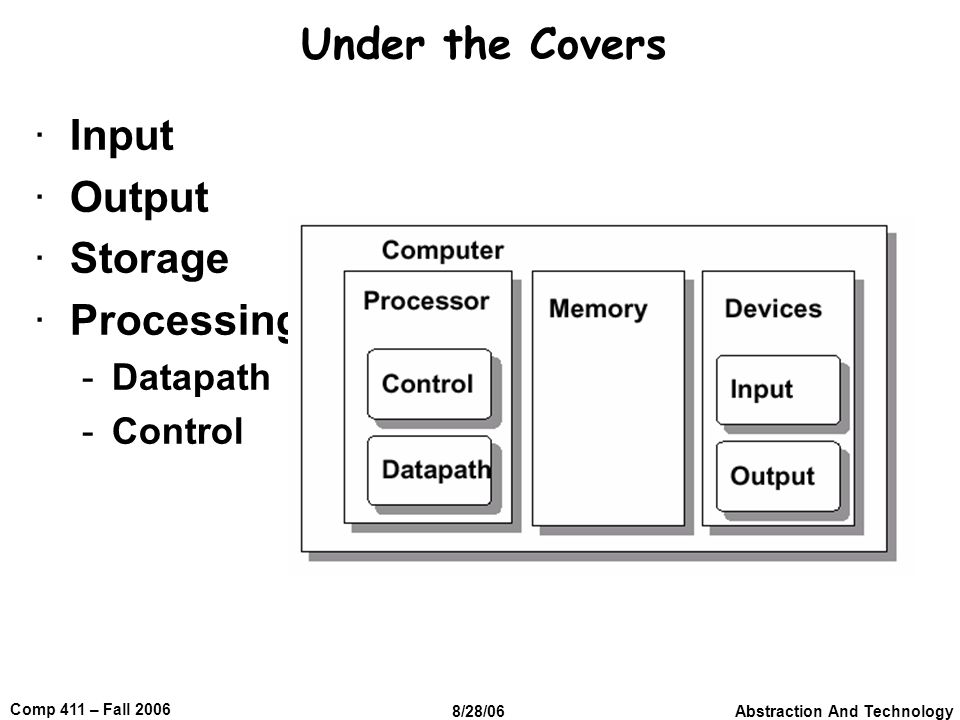 Under the Covers

· Input
· Output
· Storage
· Processing
- Datapath
- Control

Computer
Processor
Control
Datapath
Memory
Devices
Input
Output

Comp 411 – Fall 2006
8/28/06
Abstraction And Technology